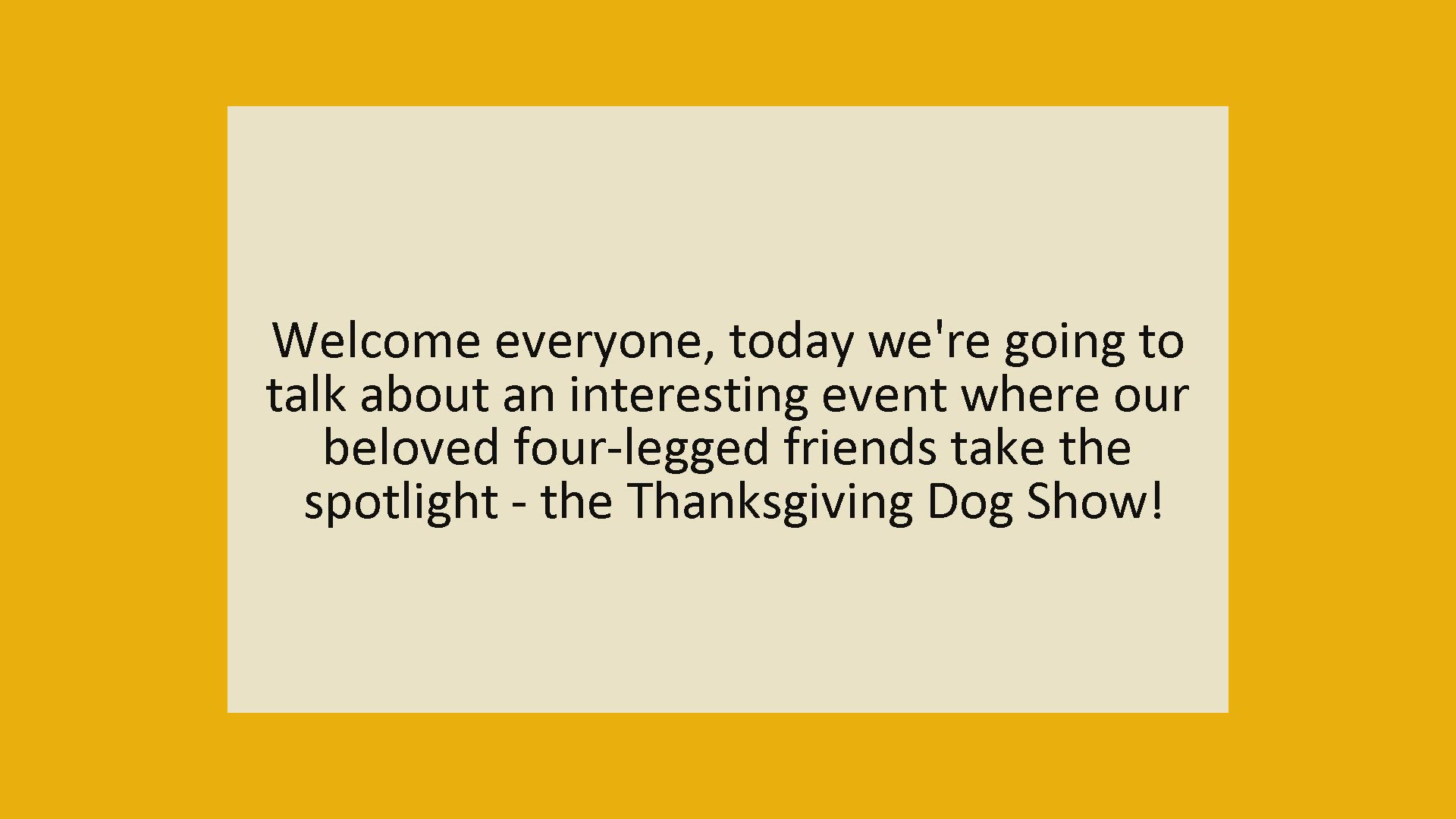 Welcome everyone, today we're going to talk about an interesting event where our beloved four-legged friends take the spotlight - the Thanksgiving Dog Show!